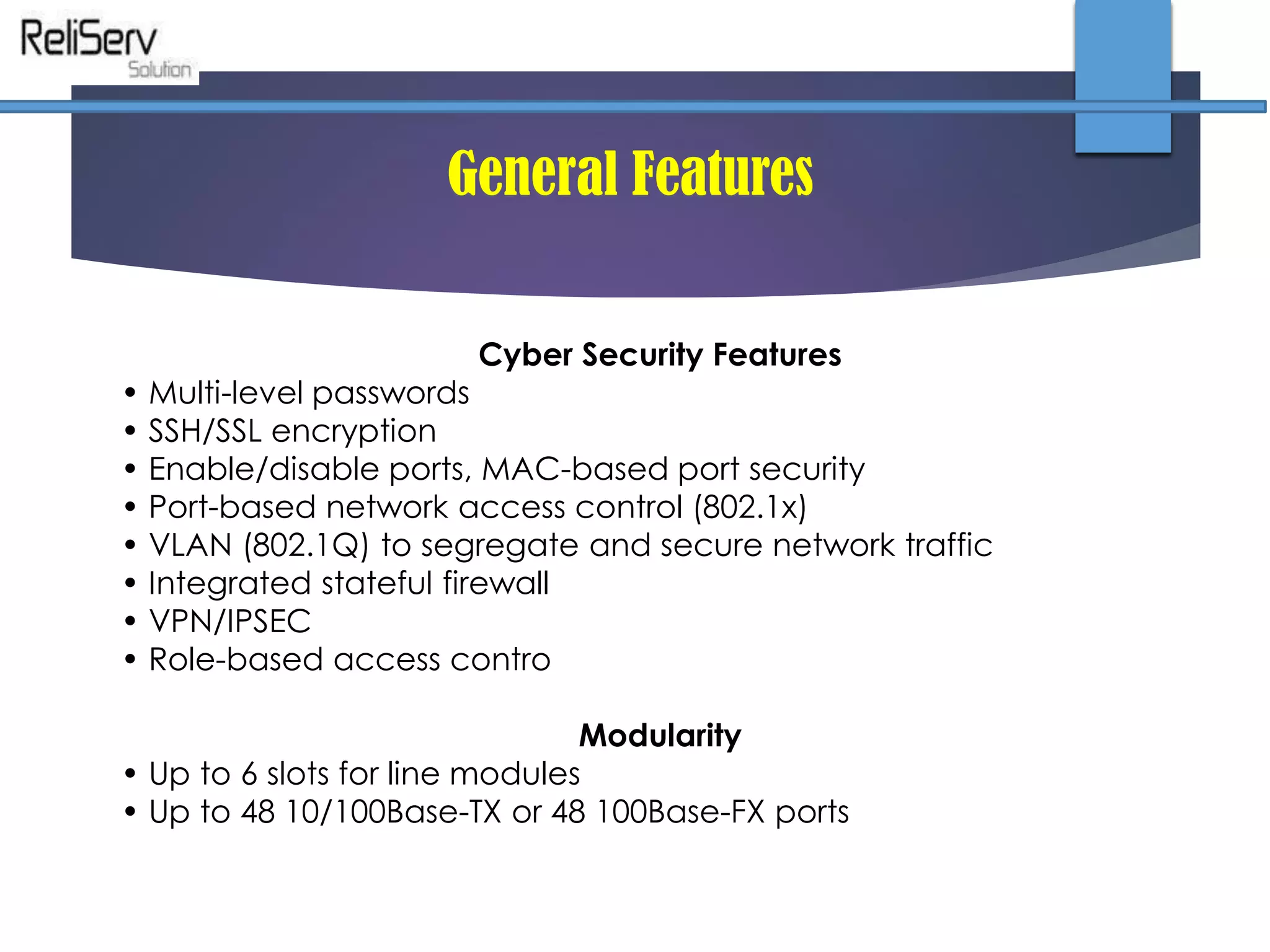 ReliServ
Solution

General Features

Cyber Security Features

• Multi-level passwords
• SSH/SSL encryption
• Enable/disable ports, MAC-based port security
• Port-based network access control (802.1x)
• VLAN (802.1Q) to segregate and secure network traffic
• Integrated stateful firewall
• VPN/IPSEC
• Role-based access contro

Modularity

• Up to 6 slots for line modules
• Up to 48 10/100Base-TX or 48 100Base-FX ports